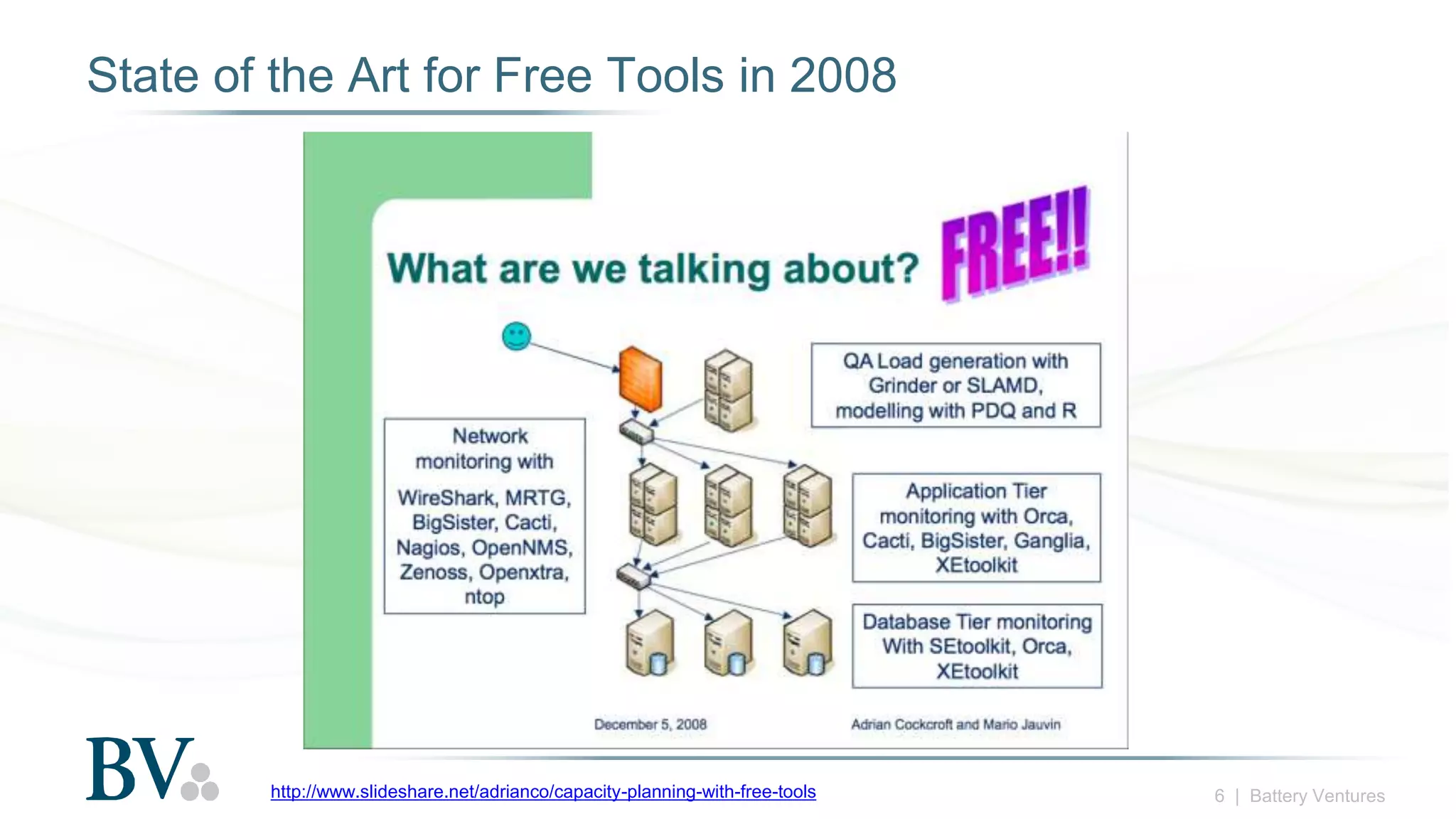 State of the Art for Free Tools in 2008

What are we talking about?

FREE!!

QA Load generation with Grinder or SLAMD, modelling with PDQ and R

Network monitoring with

WireShark, MRTG, BigSister, Cacti, Nagios, OpenNMS, Zenoss, Openxtra, ntop

Application Tier monitoring with Orca, Cacti, BigSister, Ganglia, XEtoolkit

Database Tier monitoring With SEtoolkit, Orca, XEtoolkit

December 5, 2008

Adrian Cockcroft and Mario Jauvin

BV

http://www.slideshare.net/adrianco/capacity-planning-with-free-tools

6 | Battery Ventures